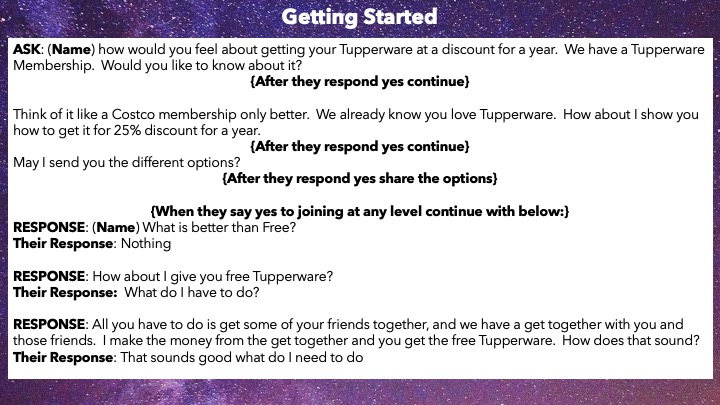 Getting Started

ASK: (Name) how would you feel about getting your Tupperware at a discount for a year. We have a Tupperware Membership. Would you like to know about it?
{After they respond yes continue}

Think of it like a Costco membership only better. We already know you love Tupperware. How about I show you how to get it for 25% discount for a year.
{After they respond yes continue}
May I send you the different options?
{After they respond yes share the options}

{When they say yes to joining at any level continue with below:}
RESPONSE: (Name) What is better than Free?
Their Response: Nothing

RESPONSE: How about I give you free Tupperware?
Their Response: What do I have to do?

RESPONSE: All you have to do is get some of your friends together, and we have a get together with you and those friends. I make the money from the get together and you get the free Tupperware. How does that sound?
Their Response: That sounds good what do I need to do